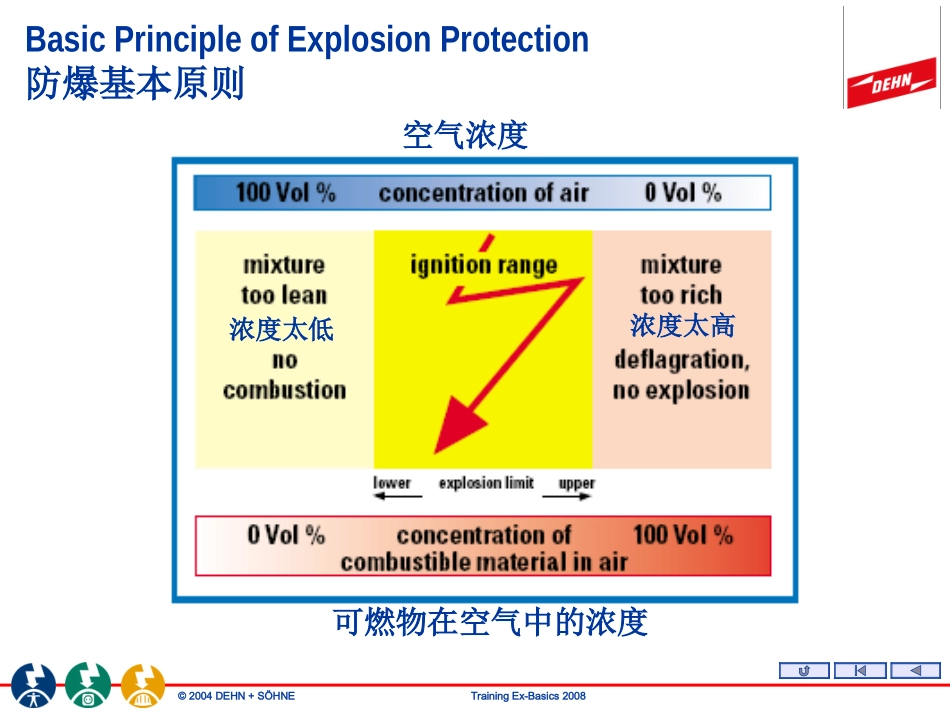 Basic Principle of Explosion Protection
防爆基本原则

DEHN

空气浓度

100 Vol % concentration of air 0 Vol %

mixture too lean
浓度太低
no combustion

ignition range

mixture too rich
浓度太高
deflagration, no explosion

lower explosion limit upper

0 Vol % concentration of combustible material in air 100 Vol %

可燃物在空气中的浓度

© 2004 DEHN + SÖHNE

Training Ex-Basics 2008